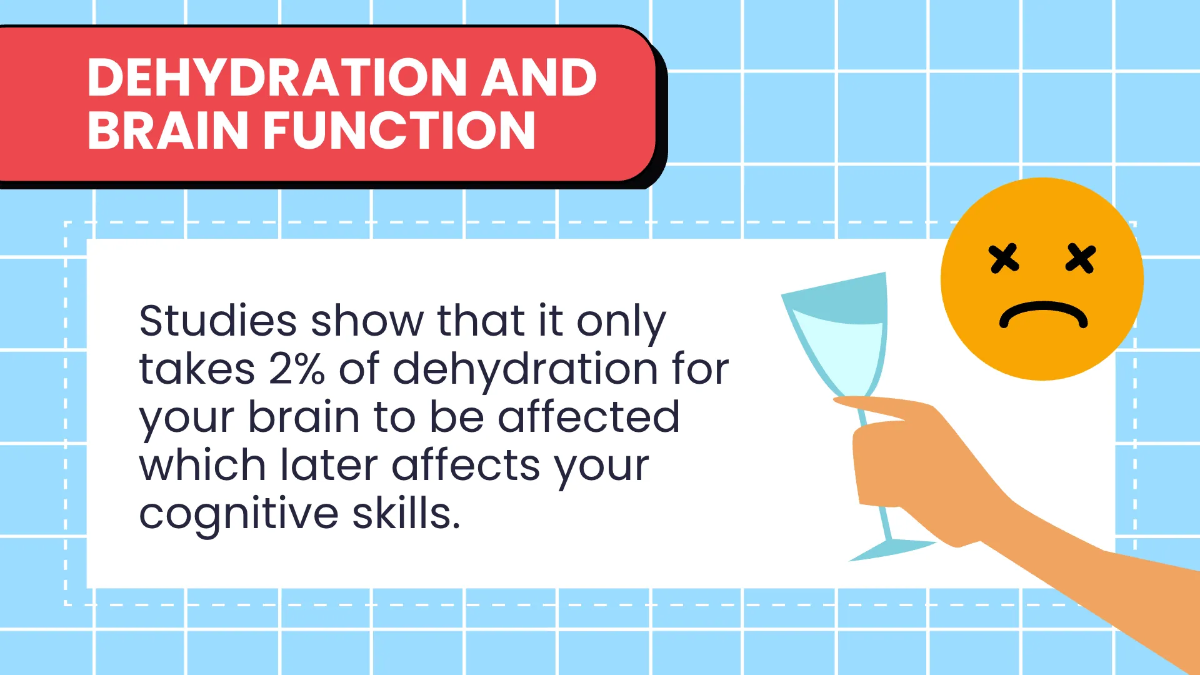 DEHYDRATION AND BRAIN FUNCTION

Studies show that it only takes 2% of dehydration for your brain to be affected which later affects your cognitive skills.